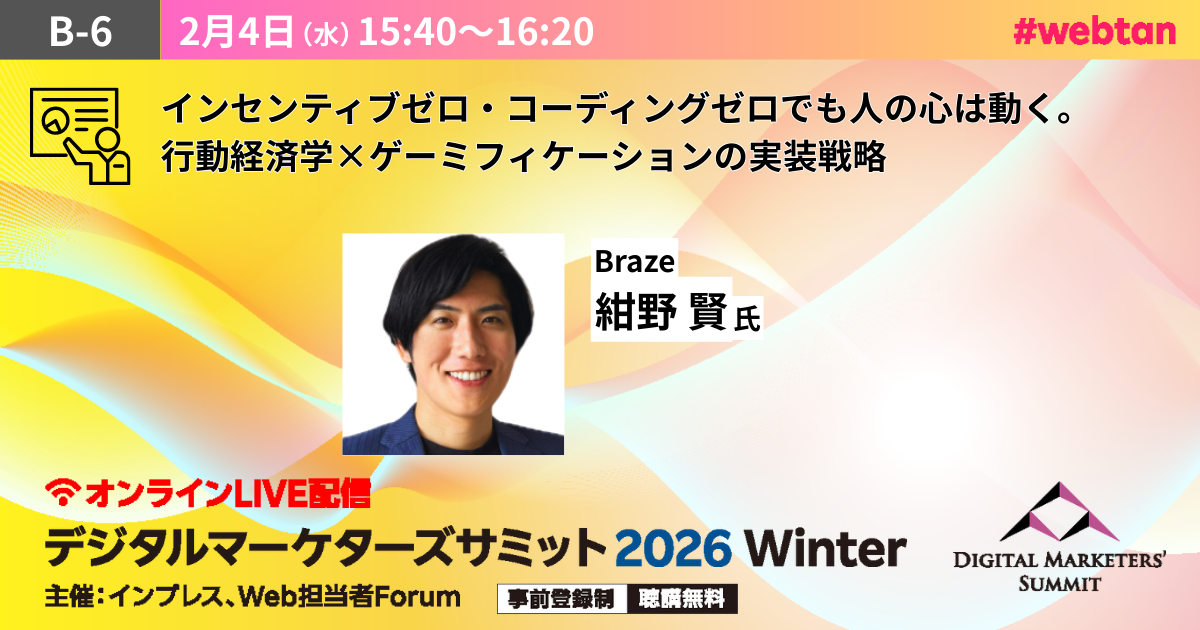 B-6 2月4日（水）15:40〜16:20 #webtan

インセンティブゼロ・コーディングゼロでも人の心は動く。
行動経済学×ゲーミフィケーションの実装戦略

Braze
紺野 賢 氏

オンラインLIVE配信
デジタルマーケターズサミット 2026 Winter
主催：インプレス、Web担当者Forum
事前登録制 聴講無料

DIGITAL MARKETERS' SUMMIT